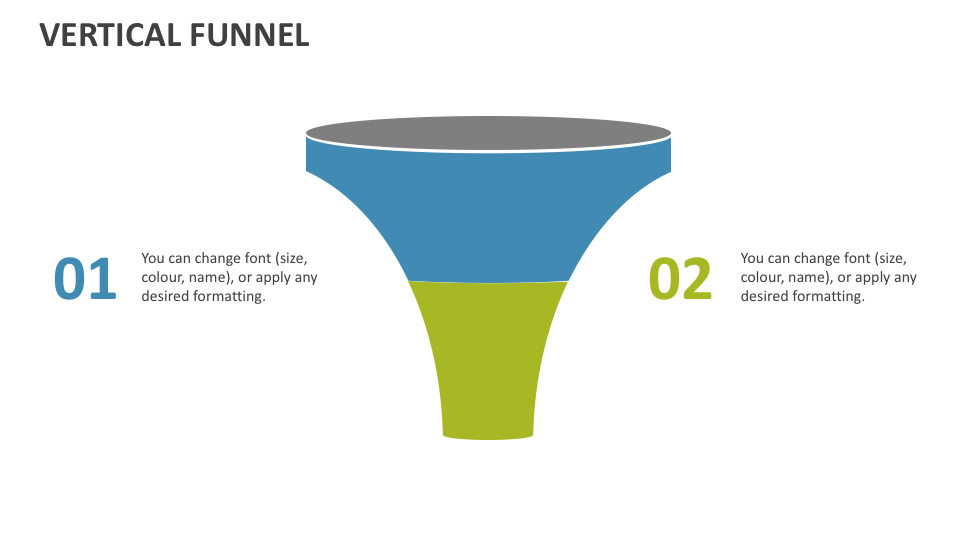 VERTICAL FUNNEL

01

You can change font (size, colour, name), or apply any desired formatting.

02

You can change font (size, colour, name), or apply any desired formatting.